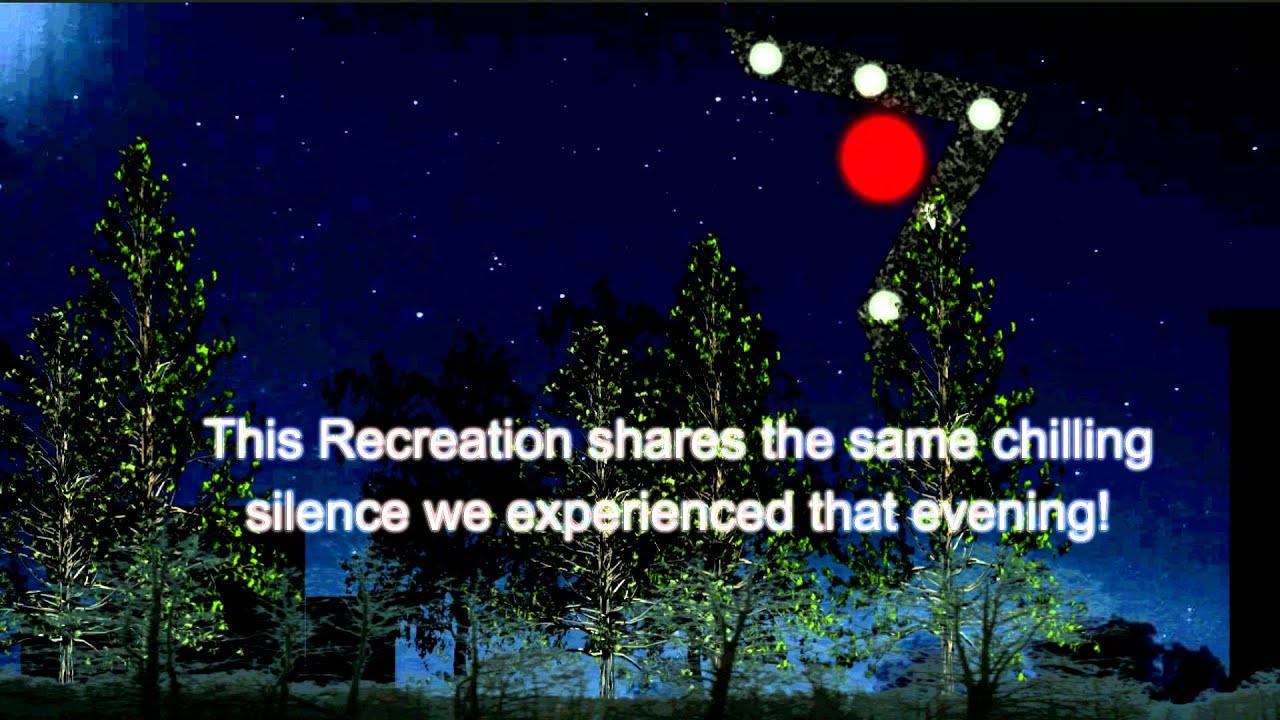 This Recreation shares the same chilling silence we experienced that evening!